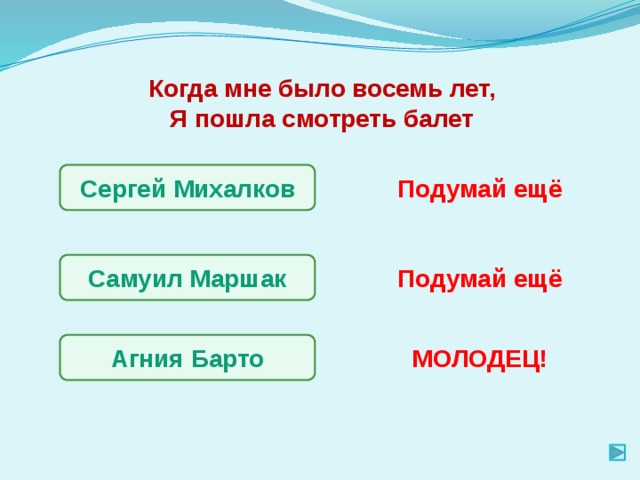 Когда мне было восемь лет,
Я пошла смотреть балет

Сергей Михалков

Подумай ещё

Самуил Маршак

Подумай ещё

Агния Барто

МОЛОДЕЦ!